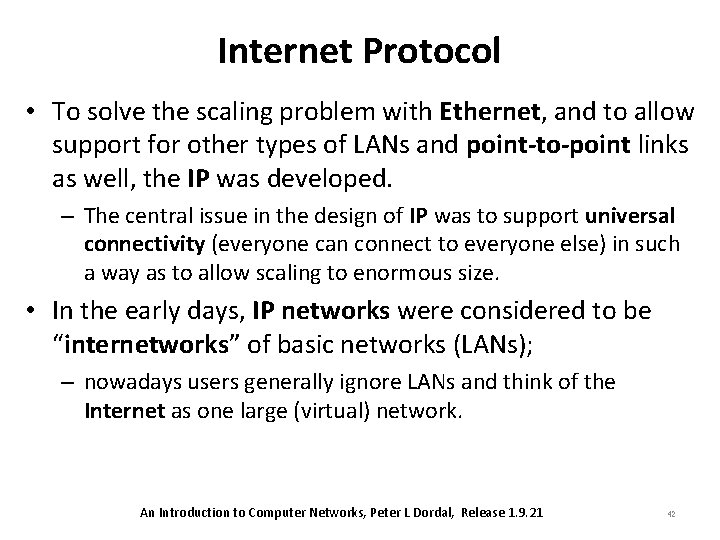 Internet Protocol

• To solve the scaling problem with Ethernet, and to allow support for other types of LANs and point-to-point links as well, the IP was developed.

– The central issue in the design of IP was to support universal connectivity (everyone can connect to everyone else) in such a way as to allow scaling to enormous size.

• In the early days, IP networks were considered to be "internetworks" of basic networks (LANs);

– nowadays users generally ignore LANs and think of the Internet as one large (virtual) network.

An Introduction to Computer Networks, Peter L Dordal, Release 1.9.21

42